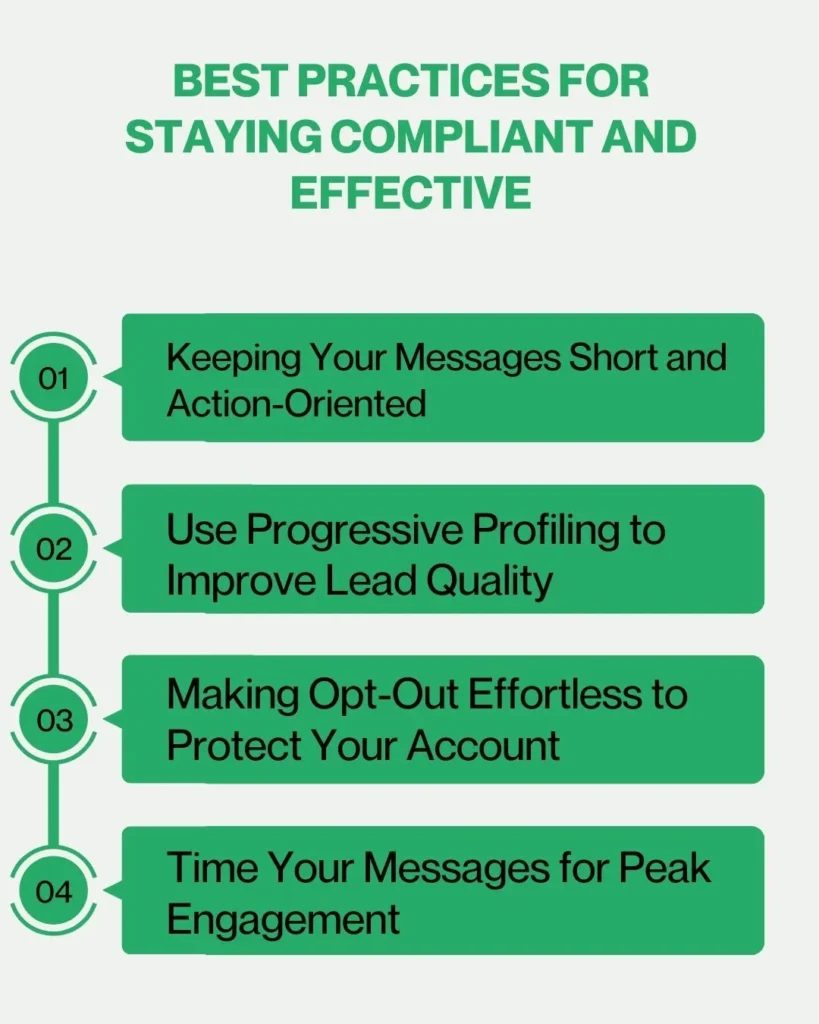 BEST PRACTICES FOR STAYING COMPLIANT AND EFFECTIVE

01

Keeping Your Messages Short and Action-Oriented

02

Use Progressive Profiling to Improve Lead Quality

03

Making Opt-Out Effortless to Protect Your Account

04

Time Your Messages for Peak Engagement